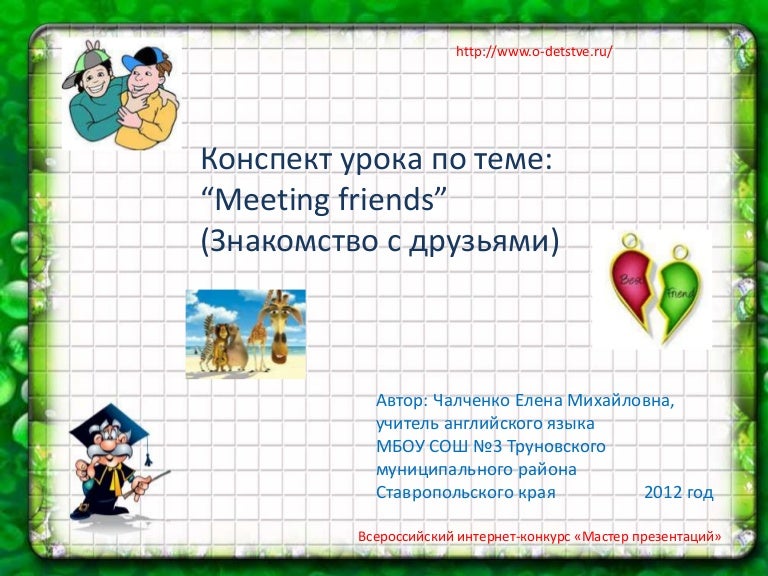 http://www.o-detstve.ru/

Конспект урока по теме:
“Meeting friends”
(Знакомство с друзьями)

Best
Friend

Автор: Чалченко Елена Михайловна,
учитель английского языка
МБОУ СОШ №3 Труновского
муниципального района
Ставропольского края 2012 год

Всероссийский интернет-конкурс «Мастер презентаций»